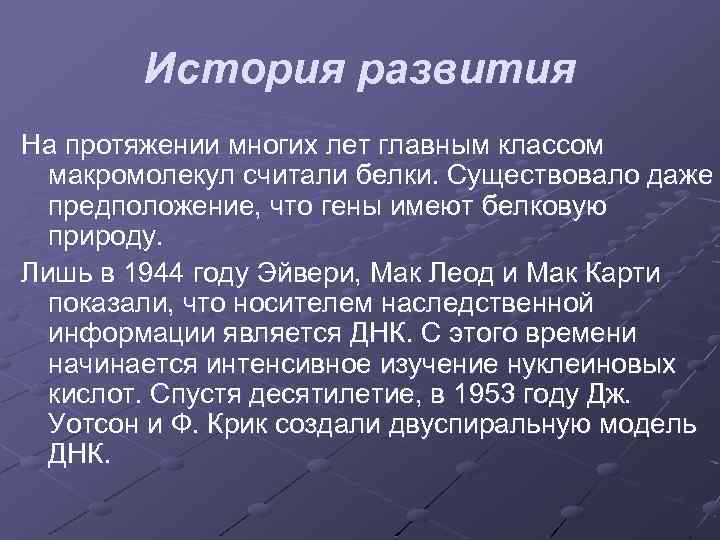 История развития

На протяжении многих лет главным классом макромолекул считали белки. Существовало даже предположение, что гены имеют белковую природу.

Лишь в 1944 году Эйвери, Мак Леод и Мак Карти показали, что носителем наследственной информации является ДНК. С этого времени начинается интенсивное изучение нуклеиновых кислот. Спустя десятилетие, в 1953 году Дж. Уотсон и Ф. Крик создали двуспиральную модель ДНК.